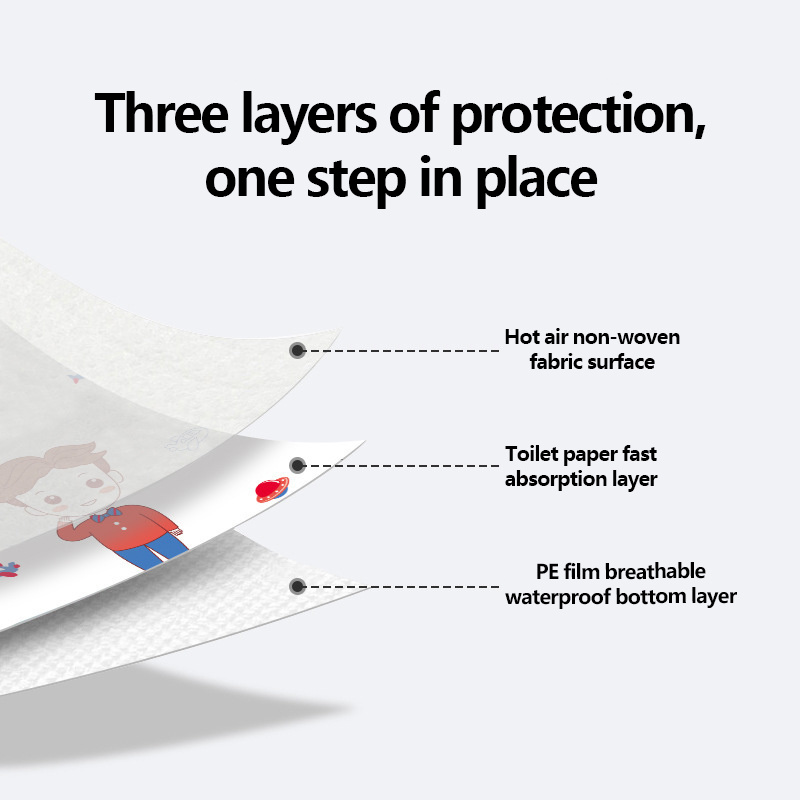 Three layers of protection, one step in place

Hot air non-woven fabric surface

Toilet paper fast absorption layer

PE film breathable waterproof bottom layer